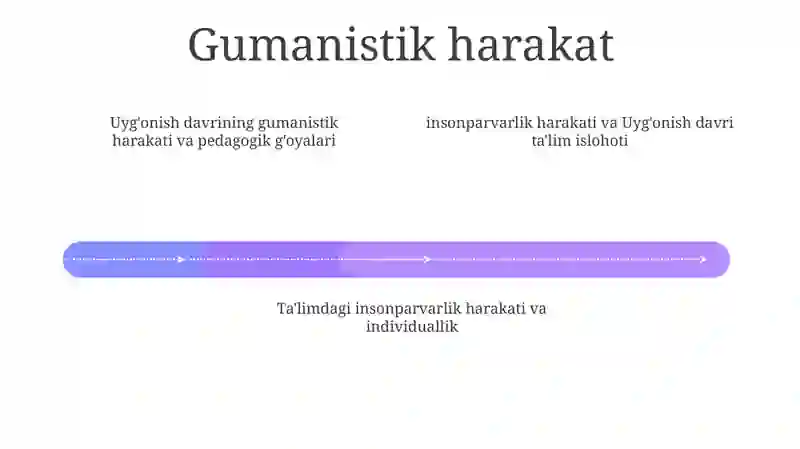 Gumanistik harakat

Uyg'onish davrining gumanistik harakati va pedagogik g'oyalari

insonparvarlik harakati va Uyg'onish davri ta'lim islohoti

Ta'limdagi insonparvarlik harakati va individuallik